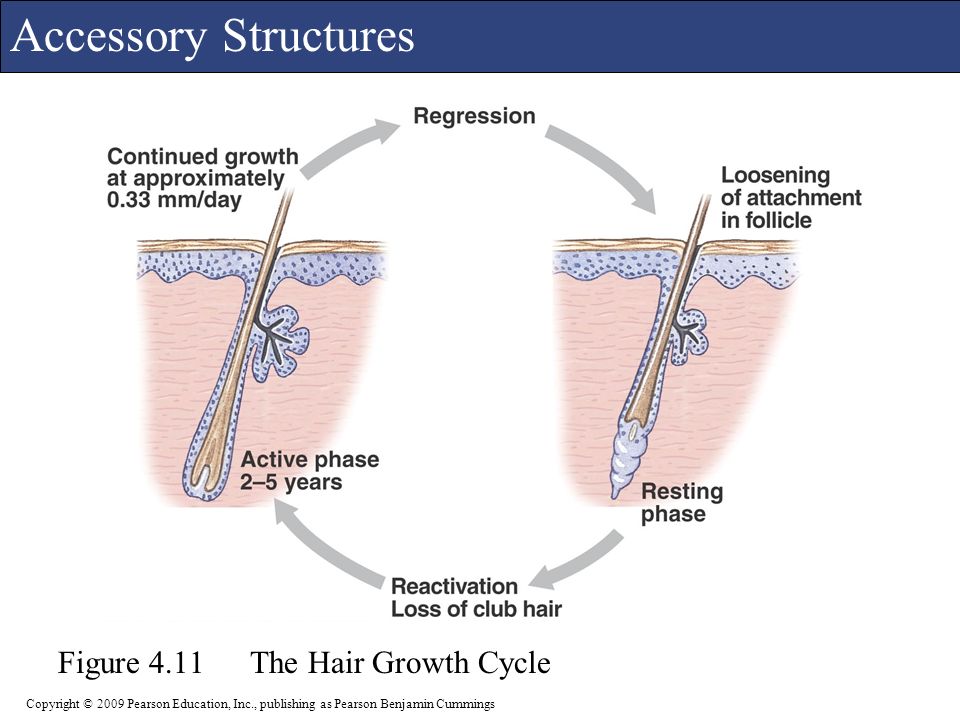 Accessory Structures

Regression

Continued growth at approximately 0.33 mm/day

Loosening of attachment in follicle

Active phase 2–5 years

Resting phase

Reactivation Loss of club hair

Figure 4.11 The Hair Growth Cycle

Copyright © 2009 Pearson Education, Inc., publishing as Pearson Benjamin Cummings